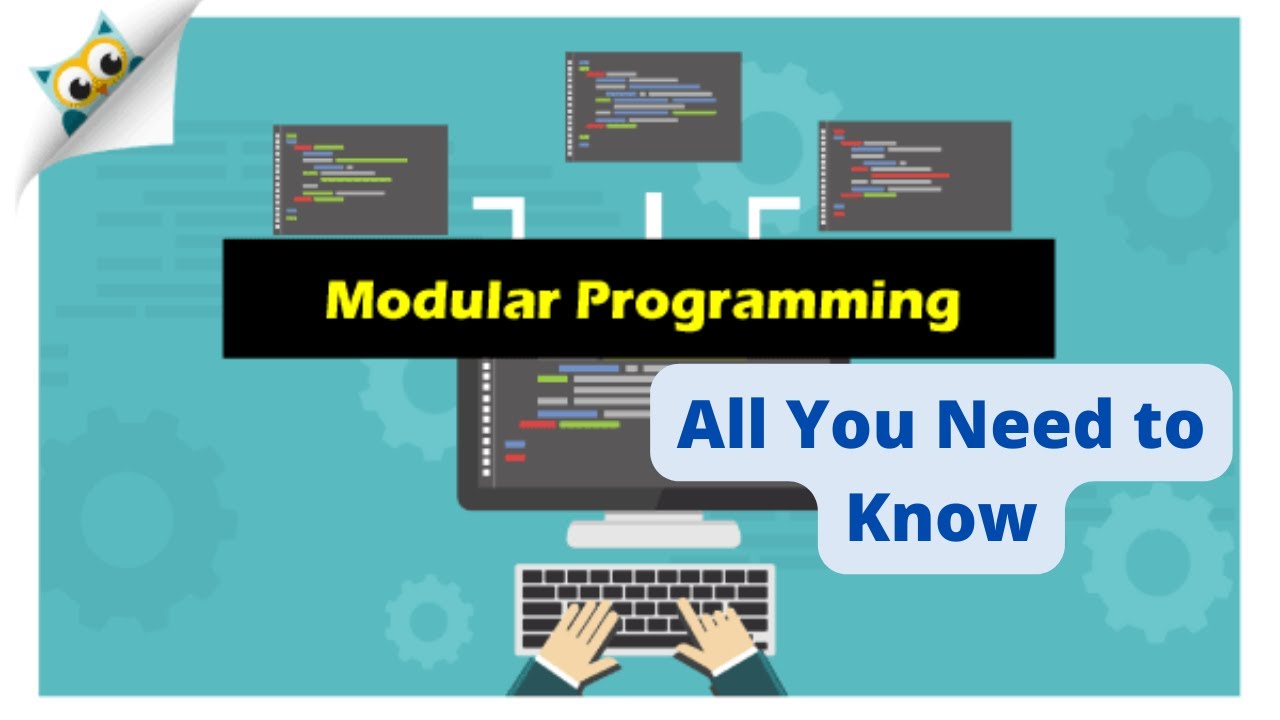 Modular Programming

All You Need to Know